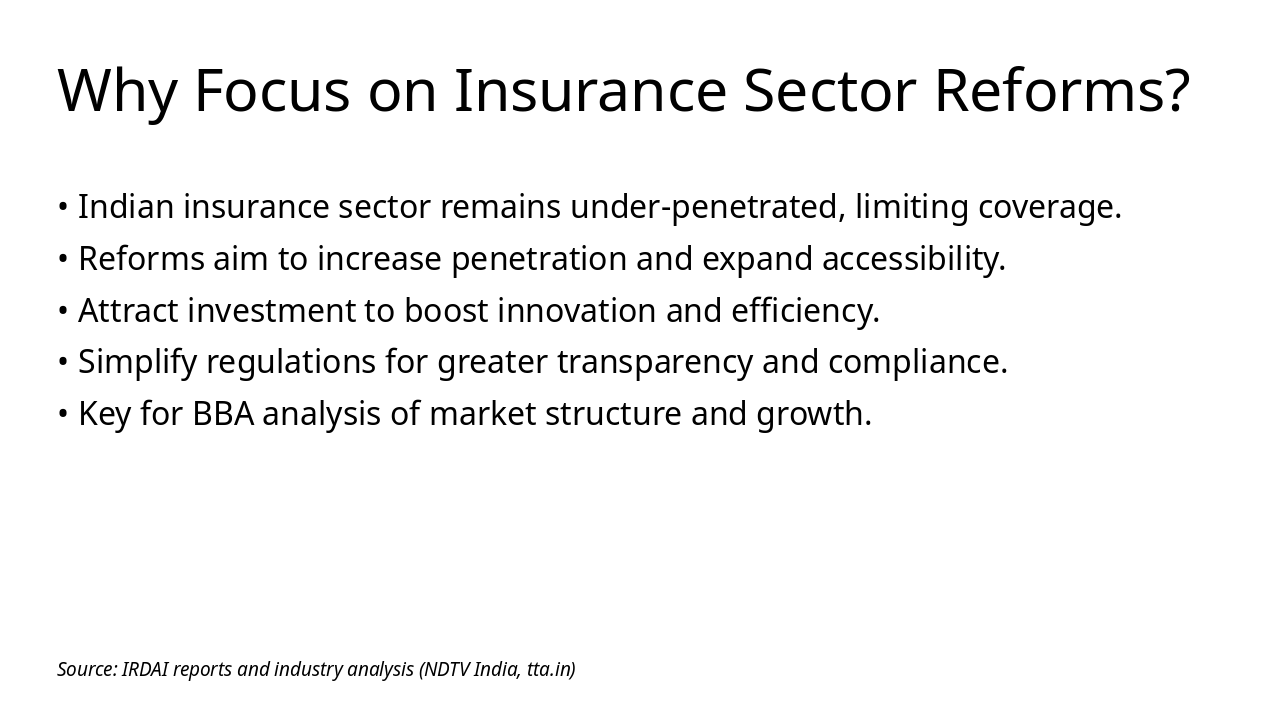 Why Focus on Insurance Sector Reforms?

• Indian insurance sector remains under-penetrated, limiting coverage.
• Reforms aim to increase penetration and expand accessibility.
• Attract investment to boost innovation and efficiency.
• Simplify regulations for greater transparency and compliance.
• Key for BBA analysis of market structure and growth.

Source: IRDAI reports and industry analysis (NDTV India, tta.in)